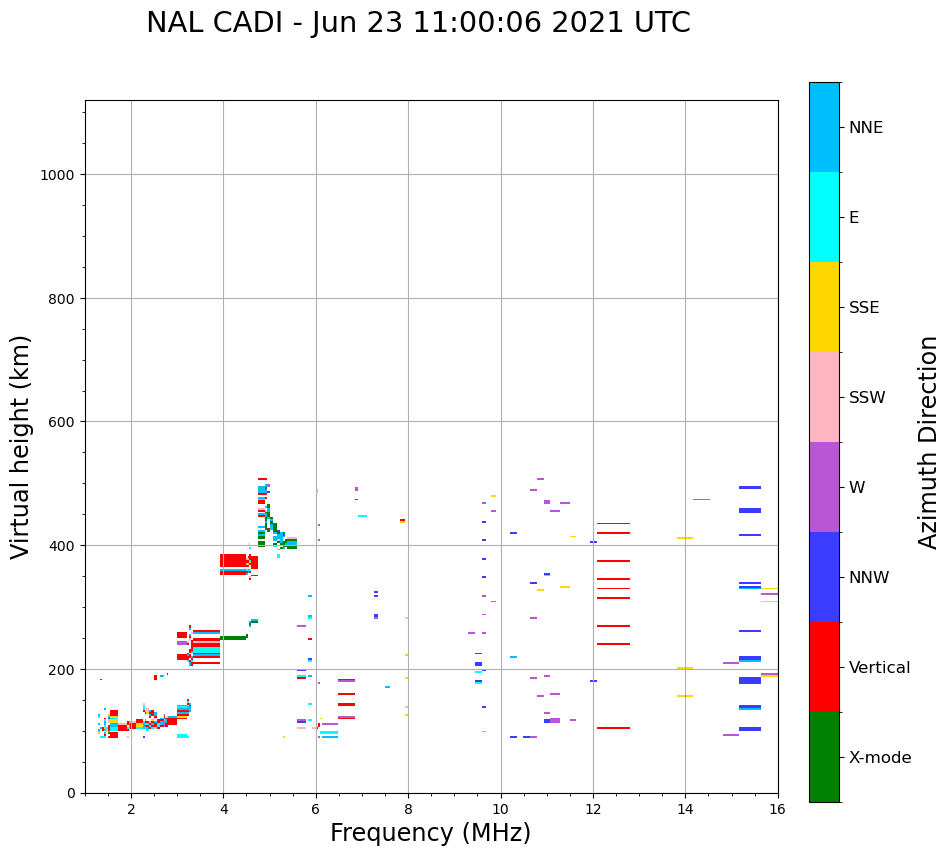 NAL CADI - Jun 23 11:00:06 2021 UTC

Virtual height (km)

1000
800
600
400
200
0

2
4
6
8
10
12
14
16

Frequency (MHz)

NNE
E
SSE
SSW
W
NNW
Vertical
X-mode

Azimuth Direction